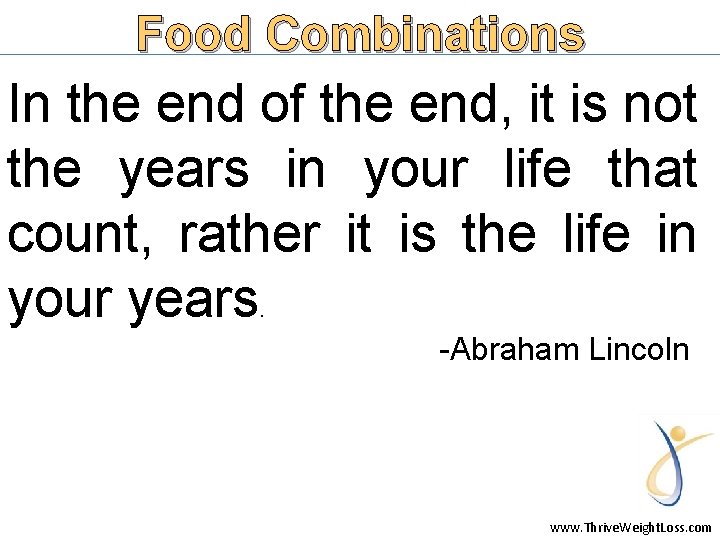 Food Combinations

In the end of the end, it is not the years in your life that count, rather it is the life in your years.

-Abraham Lincoln

www.ThriveWeightLoss.com